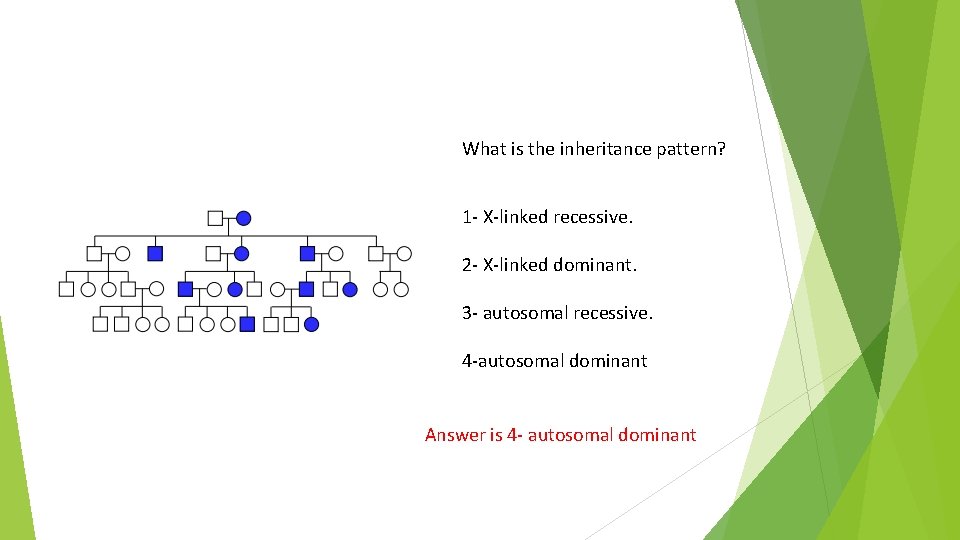 What is the inheritance pattern?

1- X-linked recessive.

2- X-linked dominant.

3- autosomal recessive.

4-autosomal dominant

Answer is 4- autosomal dominant